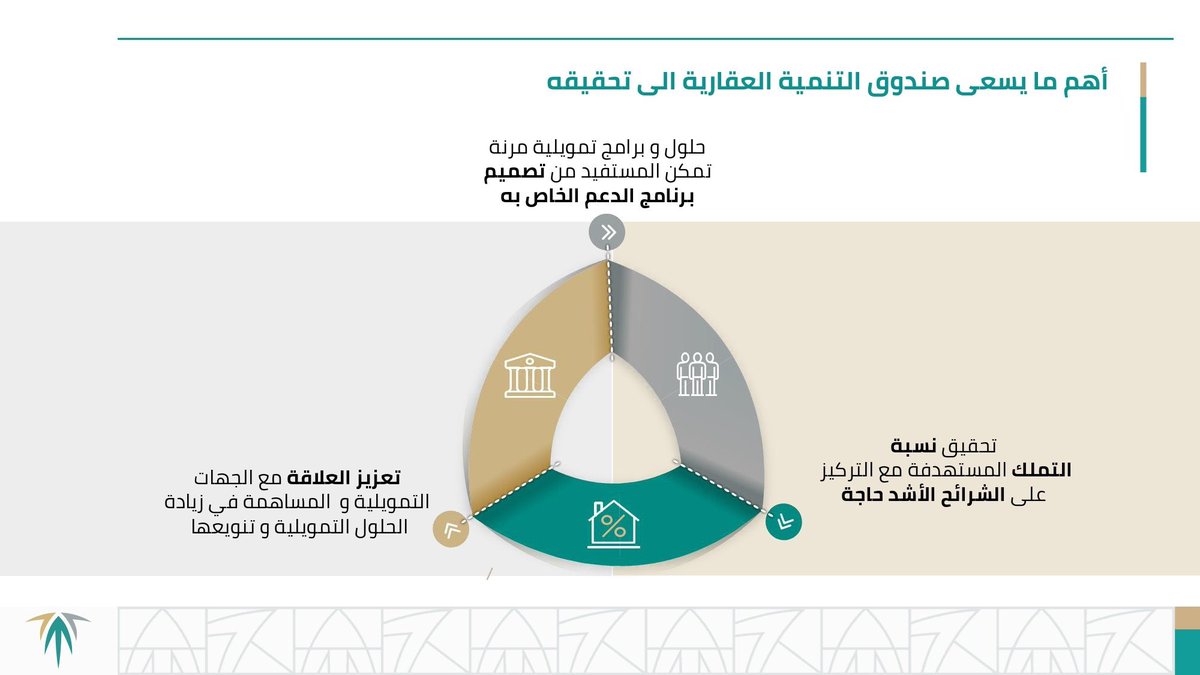 أهم ما يسعى صندوق التنمية العقارية الى تحقيقه

حلول و برامج تمويلية مرنة تمكن المستفيد من تصميم برنامج الدعم الخاص به

تحقيق نسبة التملك المستهدفة مع التركيز على الشرائح الأشد حاجة

تعزيز العلاقة مع الجهات التمويلية و المساهمة في زيادة الحلول التمويلية و تنويعها